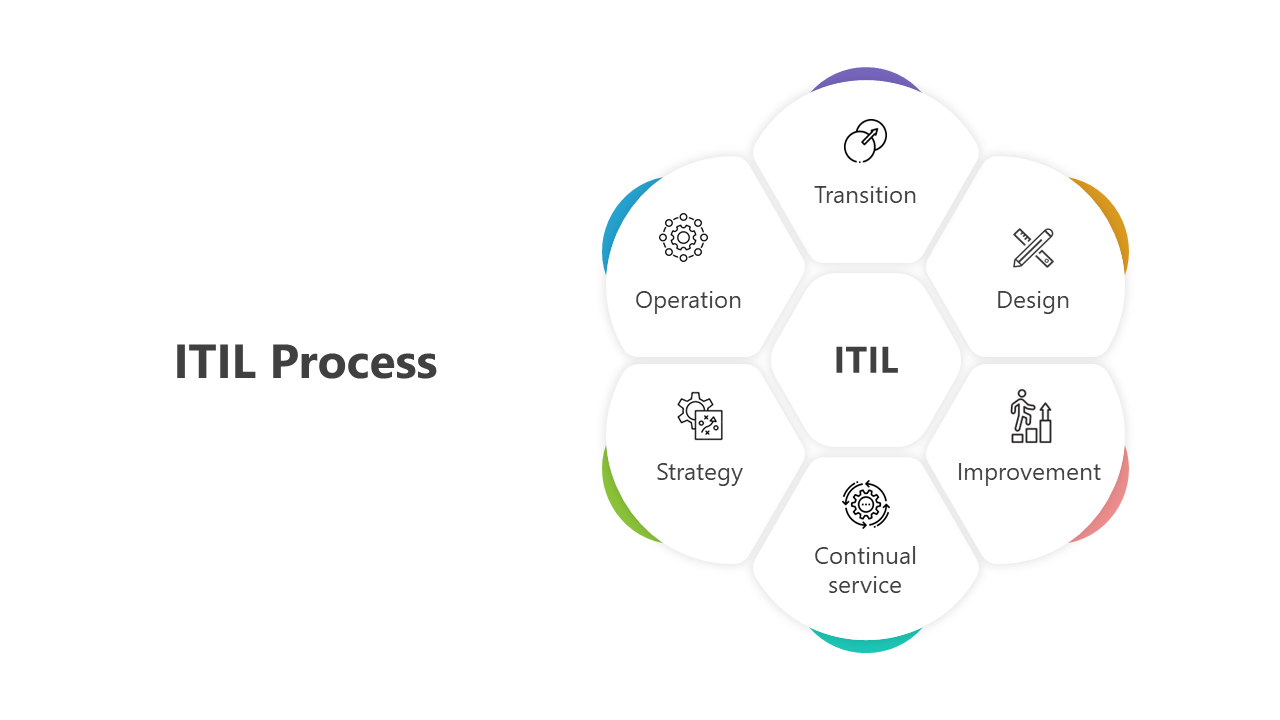 ITIL Process

Transition

Operation

Design

ITIL

Strategy

Improvement

Continual service